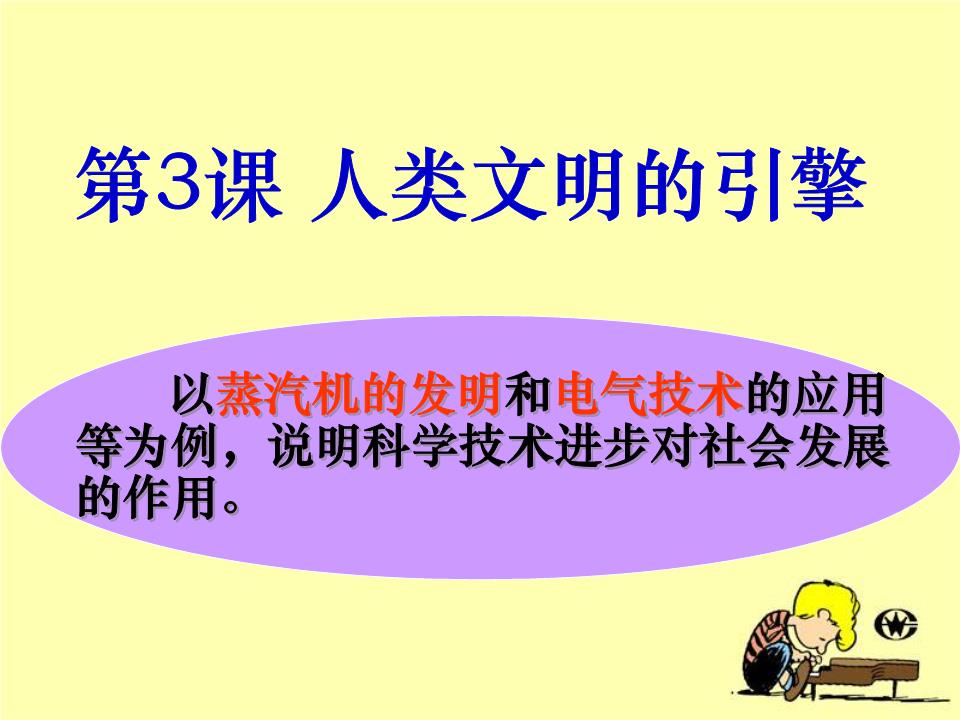 第3课 人类文明的引擎

以蒸汽机的发明和电气技术的应用等为例，说明科学技术进步对社会发展的作用。